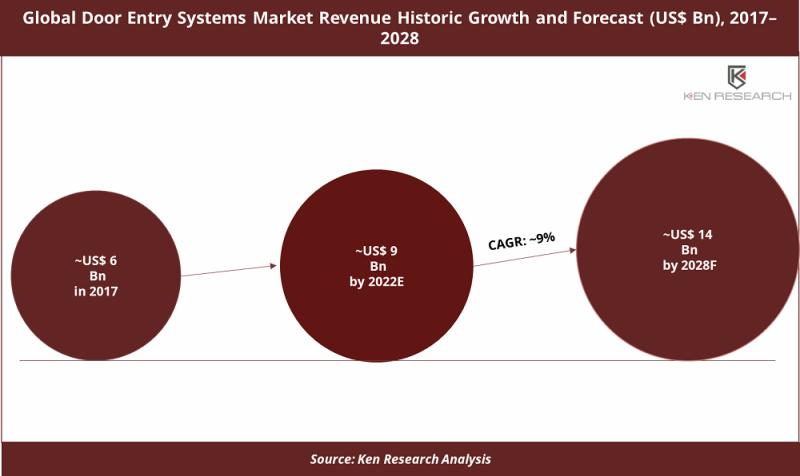 Global Door Entry Systems Market Revenue Historic Growth and Forecast (US$ Bn), 2017–2028

KEN RESEARCH

~US$ 6 Bn in 2017

~US$ 9 Bn by 2022E

CAGR: ~9%

~US$ 14 Bn by 2028F

Source: Ken Research Analysis